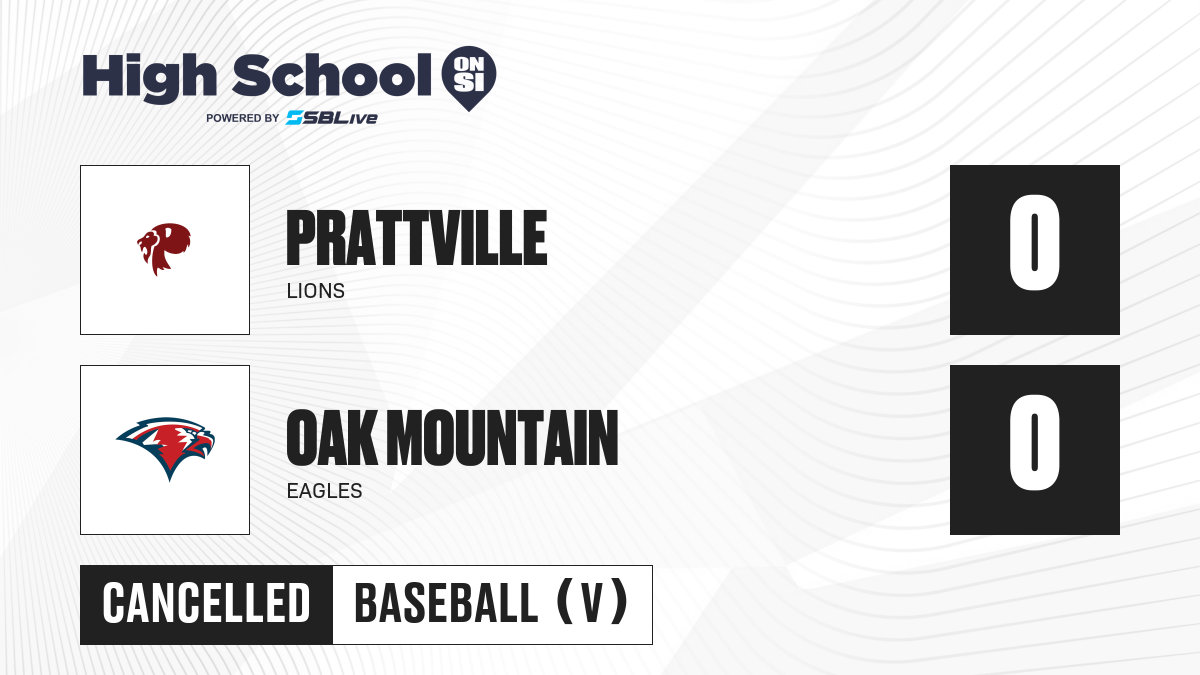 High School ON SI
POWERED BY SBLive

PRATTVILLE
LIONS
0

OAK MOUNTAIN
EAGLES
0

CANCELLED
BASEBALL (V)